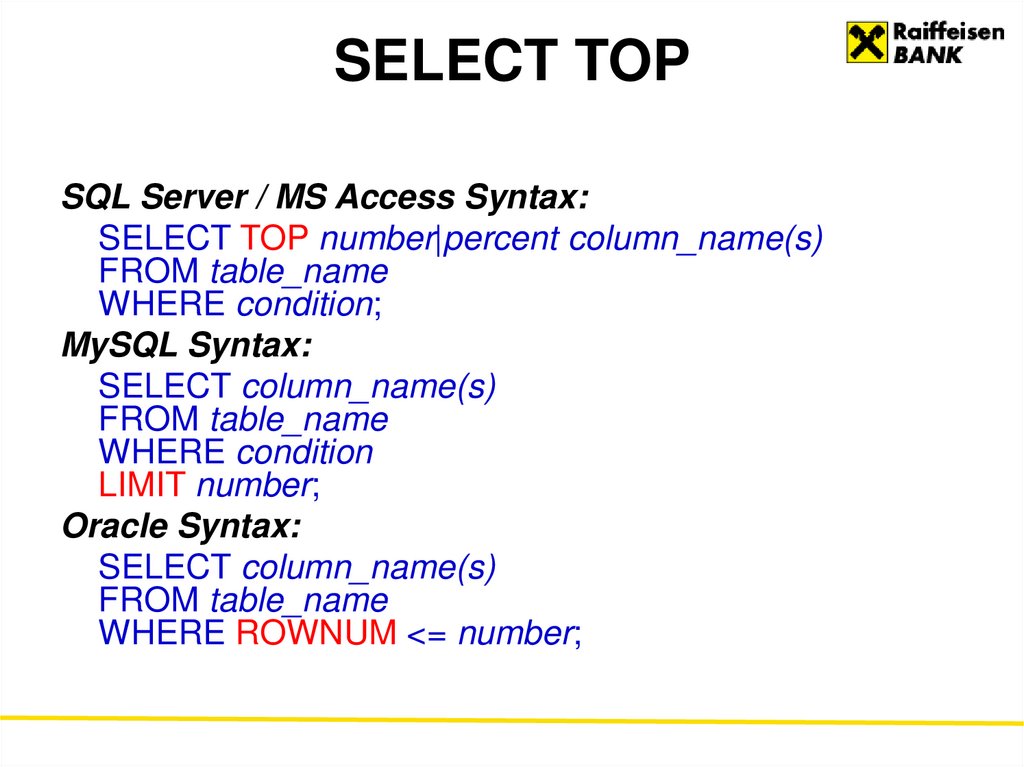 SELECT TOP

Raiffeisen BANK

SQL Server / MS Access Syntax:

SELECT TOP number|percent column_name(s)
FROM table_name
WHERE condition;

MySQL Syntax:

SELECT column_name(s)
FROM table_name
WHERE condition
LIMIT number;

Oracle Syntax:

SELECT column_name(s)
FROM table_name
WHERE ROWNUM <= number;